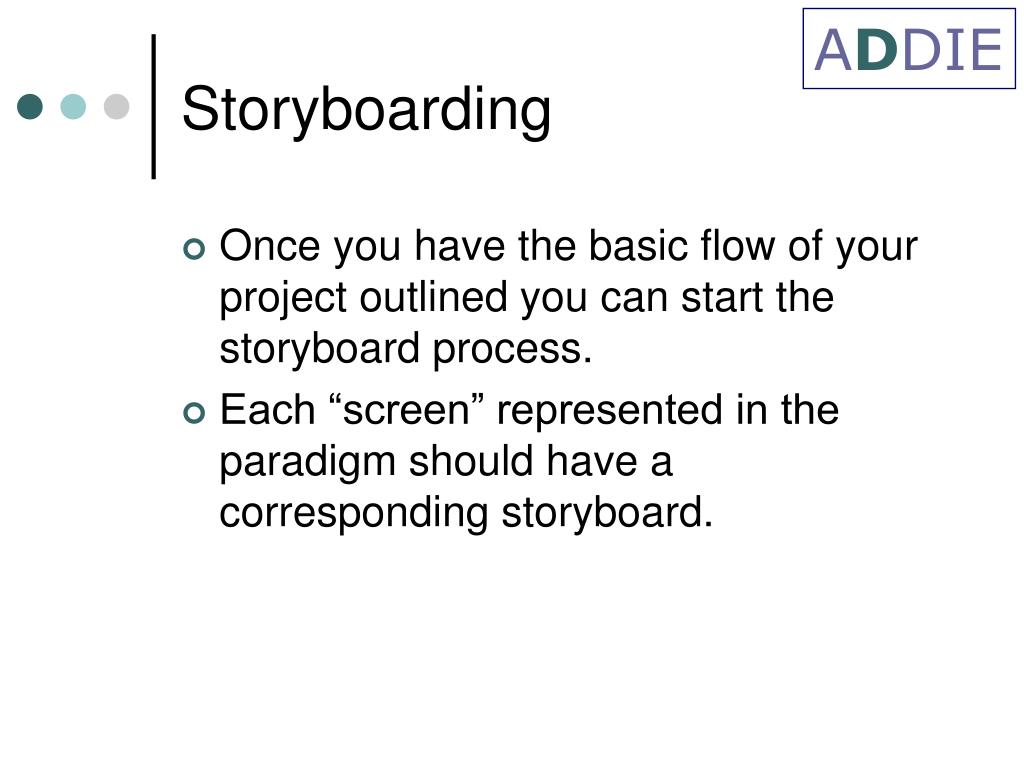 ADDIE

Storyboarding

Once you have the basic flow of your project outlined you can start the storyboard process.

Each “screen” represented in the paradigm should have a corresponding storyboard.